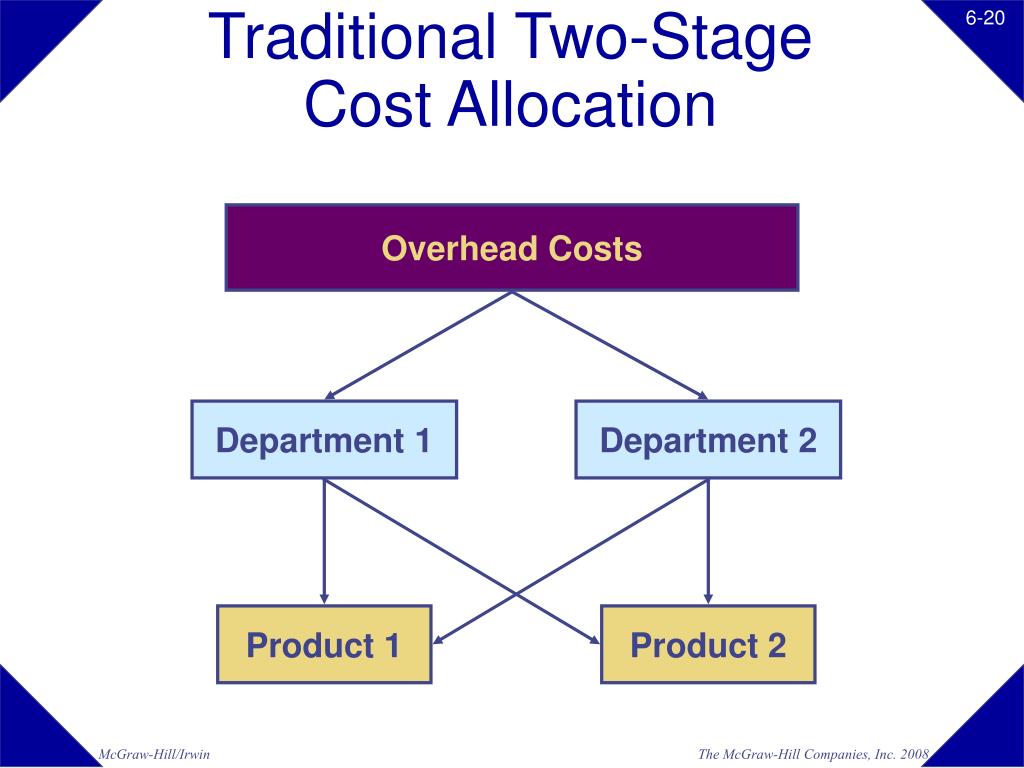 6-20

Traditional Two-Stage Cost Allocation

Overhead Costs

Department 1

Department 2

Product 1

Product 2

McGraw-Hill/Irwin

The McGraw-Hill Companies, Inc. 2008